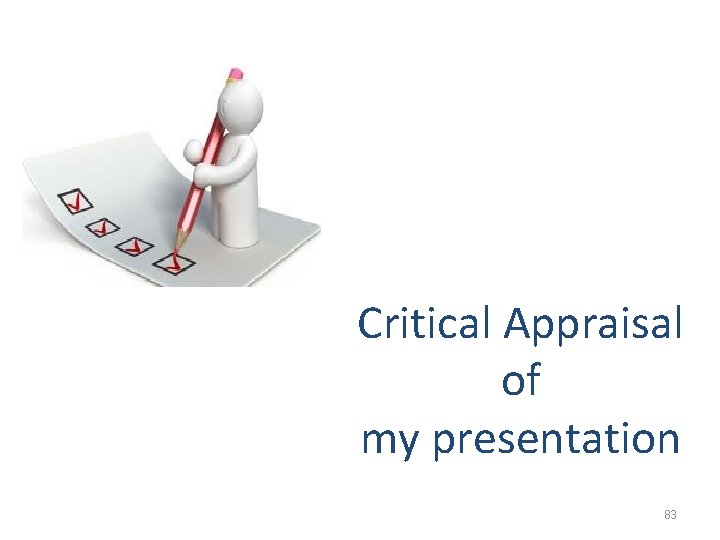 Critical Appraisal
of
my presentation

83